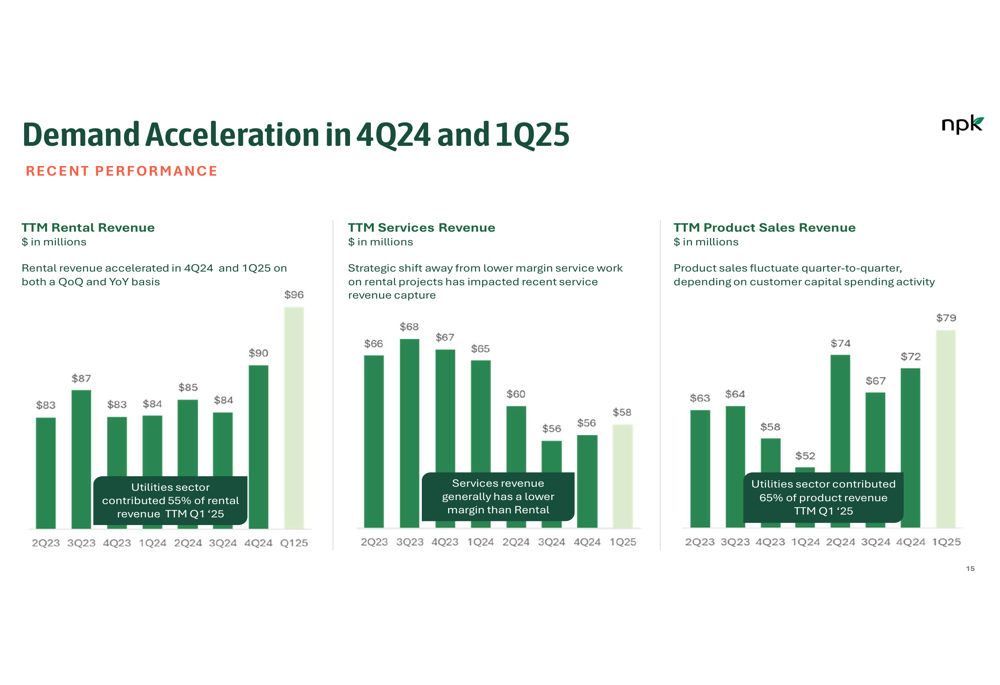 Demand Acceleration in 4Q24 and 1Q25

npk

RECENT PERFORMANCE

TTM Rental Revenue
$ in millions

Rental revenue accelerated in 4Q24 and 1Q25 on both a QoQ and YoY basis

$83 $87 $83 $84 $85 $84 $90 $96

Utilities sector contributed 55% of rental revenue TTM Q1 '25

2Q23 3Q23 4Q23 1Q24 2Q24 3Q24 4Q24 Q125

TTM Services Revenue
$ in millions

Strategic shift away from lower margin service work on rental projects has impacted recent service revenue capture

$66 $68 $67 $65 $60 $56 $56 $58

Services revenue generally has a lower margin than Rental

2Q23 3Q23 4Q23 1Q24 2Q24 3Q24 4Q24 1Q25

TTM Product Sales Revenue
$ in millions

Product sales fluctuate quarter-to-quarter, depending on customer capital spending activity

$63 $64 $58 $52 $74 $67 $72 $79

Utilities sector contributed 65% of product revenue TTM Q1 '25

2Q23 3Q23 4Q23 1Q24 2Q24 3Q24 4Q24 1Q25

15